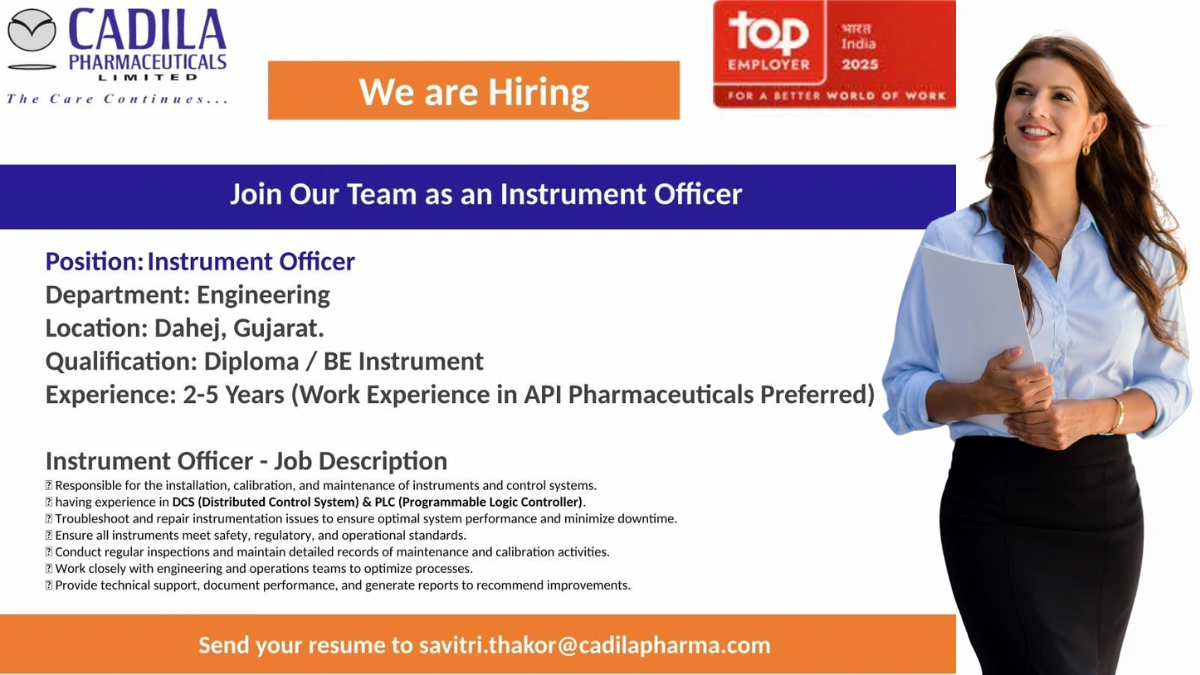 CADILA PHARMACEUTICALS LIMITED
The Care Continues...

We are Hiring

top EMPLOYER
भारत India 2025
FOR A BETTER WORLD OF WORK

Join Our Team as an Instrument Officer

Position: Instrument Officer
Department: Engineering
Location: Dahej, Gujarat.
Qualification: Diploma / BE Instrument
Experience: 2-5 Years (Work Experience in API Pharmaceuticals Preferred)

Instrument Officer - Job Description
 Responsible for the installation, calibration, and maintenance of instruments and control systems.
 having experience in DCS (Distributed Control System) & PLC (Programmable Logic Controller).
 Troubleshoot and repair instrumentation issues to ensure optimal system performance and minimize downtime.
 Ensure all instruments meet safety, regulatory, and operational standards.
 Conduct regular inspections and maintain detailed records of maintenance and calibration activities.
 Work closely with engineering and operations teams to optimize processes.
 Provide technical support, document performance, and generate reports to recommend improvements.

Send your resume to savitri.thakor@cadilapharma.com